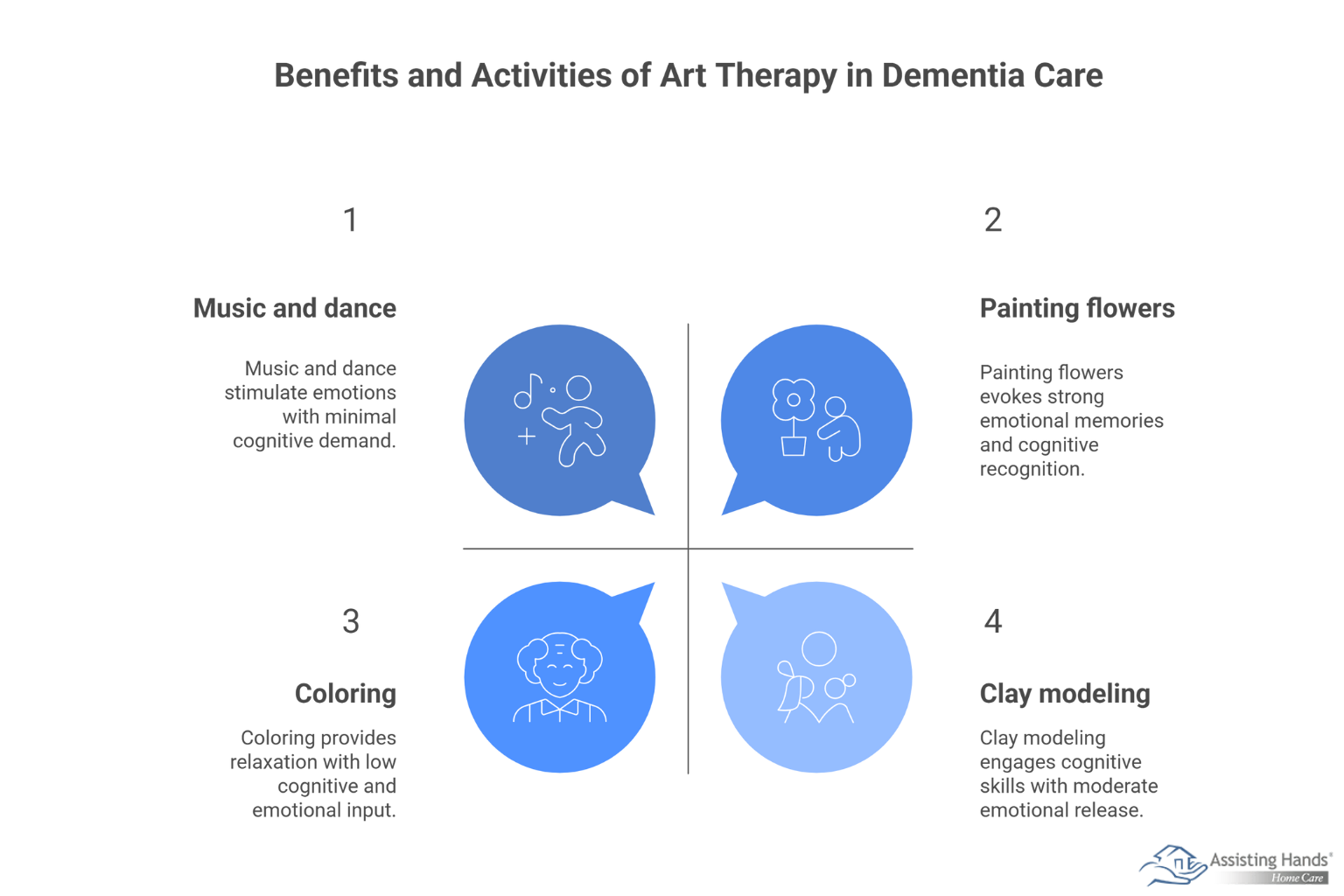 Benefits and Activities of Art Therapy in Dementia Care

1

Music and dance

Music and dance stimulate emotions with minimal cognitive demand.

2

Painting flowers

Painting flowers evokes strong emotional memories and cognitive recognition.

3

Coloring

Coloring provides relaxation with low cognitive and emotional input.

4

Clay modeling

Clay modeling engages cognitive skills with moderate emotional release.

Assisting Hands®
Home Care